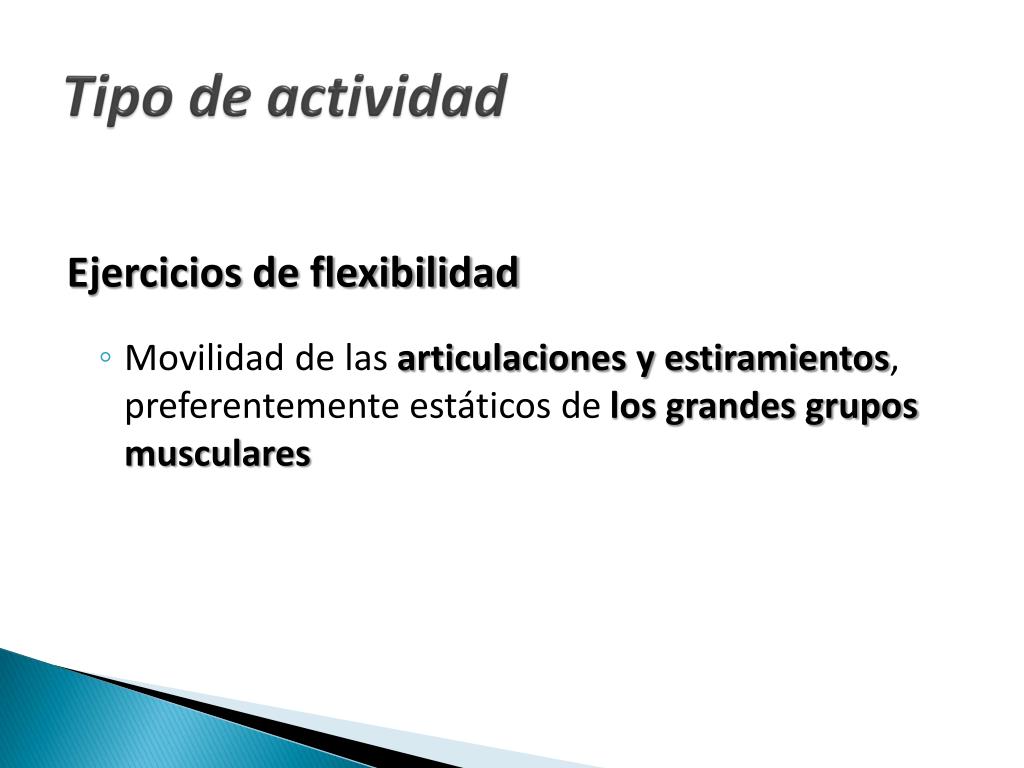 Tipo de actividad

Ejercicios de flexibilidad

◦ Movilidad de las articulaciones y estiramientos, preferentemente estáticos de los grandes grupos musculares